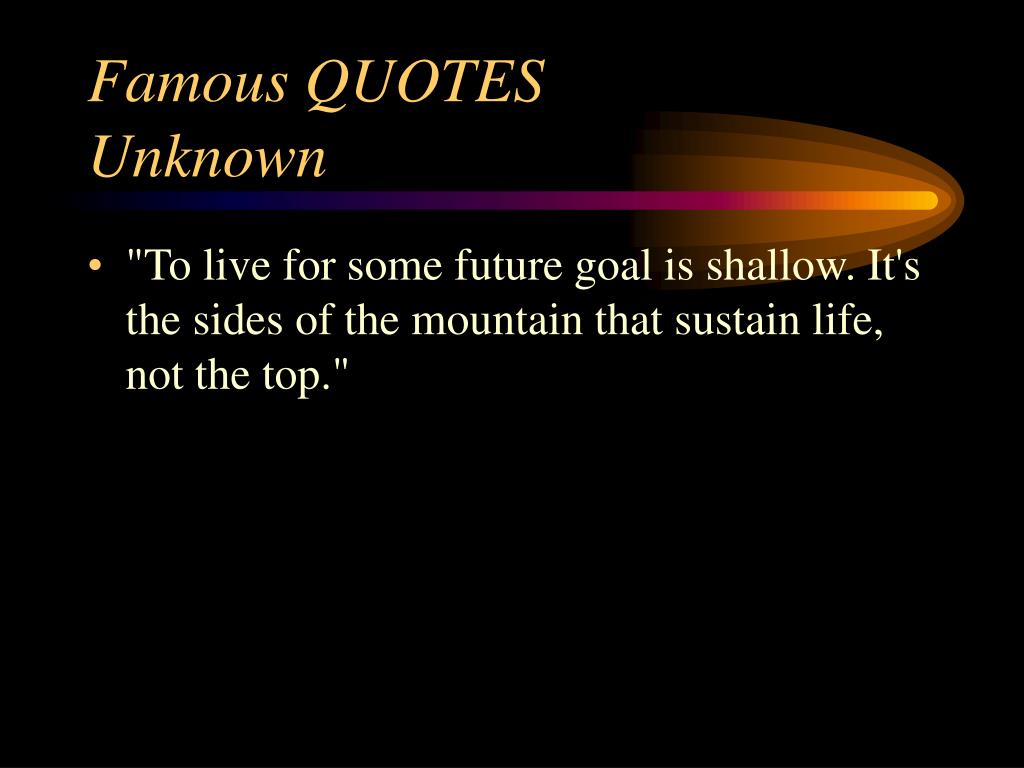 Famous QUOTES
Unknown

• "To live for some future goal is shallow. It's the sides of the mountain that sustain life, not the top."